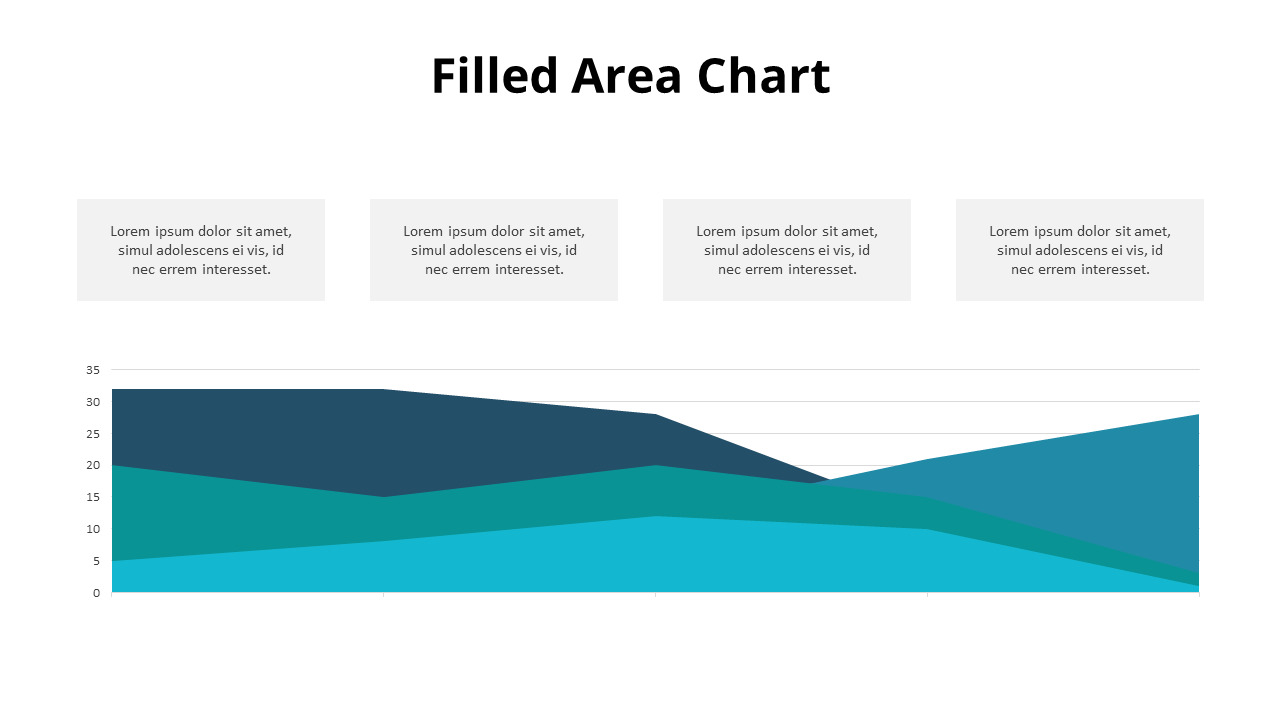 Filled Area Chart

Lorem ipsum dolor sit amet, simul adolescens ei vis, id nec errem interesset.

Lorem ipsum dolor sit amet, simul adolescens ei vis, id nec errem interesset.

Lorem ipsum dolor sit amet, simul adolescens ei vis, id nec errem interesset.

Lorem ipsum dolor sit amet, simul adolescens ei vis, id nec errem interesset.

35
30
25
20
15
10
5
0